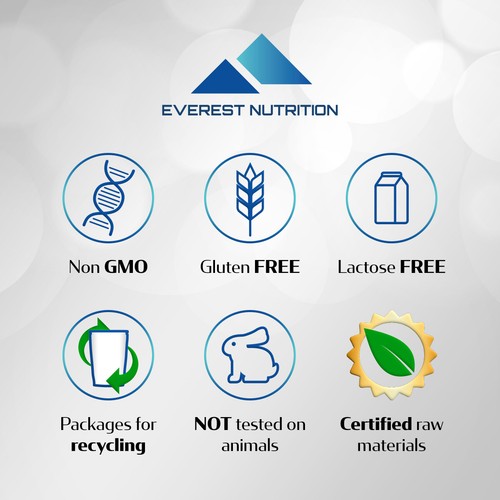 EVEREST NUTRITION

Non GMO

Gluten FREE

Lactose FREE

Packages for recycling

NOT tested on animals

Certified raw materials